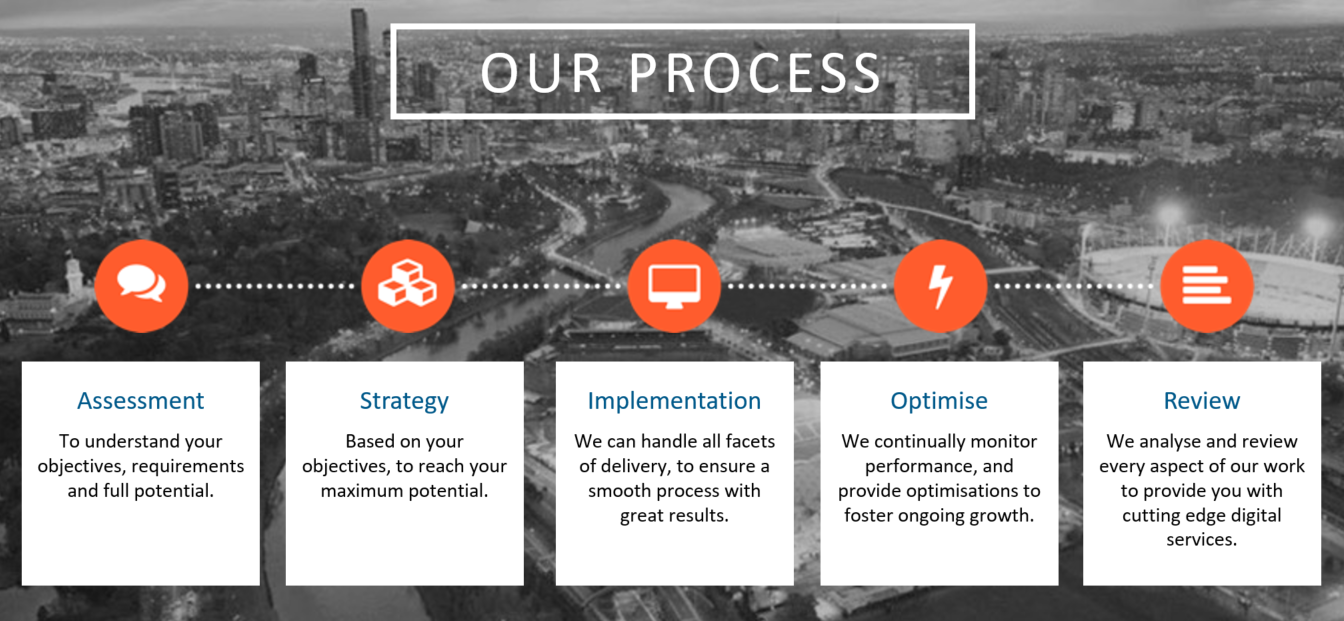 OUR PROCESS

Assessment

To understand your objectives, requirements and full potential.

Strategy

Based on your objectives, to reach your maximum potential.

Implementation

We can handle all facets of delivery, to ensure a smooth process with great results.

Optimise

We continually monitor performance, and provide optimisations to foster ongoing growth.

Review

We analyse and review every aspect of our work to provide you with cutting edge digital services.